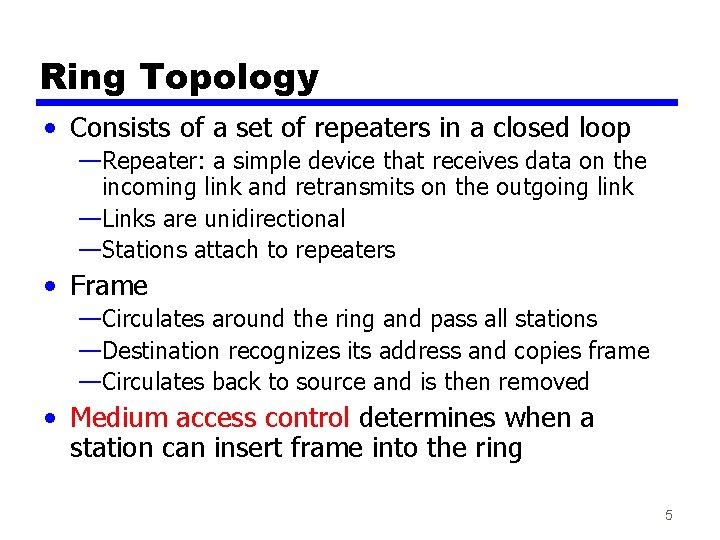 Ring Topology

• Consists of a set of repeaters in a closed loop
—Repeater: a simple device that receives data on the incoming link and retransmits on the outgoing link
—Links are unidirectional
—Stations attach to repeaters

• Frame
—Circulates around the ring and pass all stations
—Destination recognizes its address and copies frame
—Circulates back to source and is then removed

• Medium access control determines when a station can insert frame into the ring

5